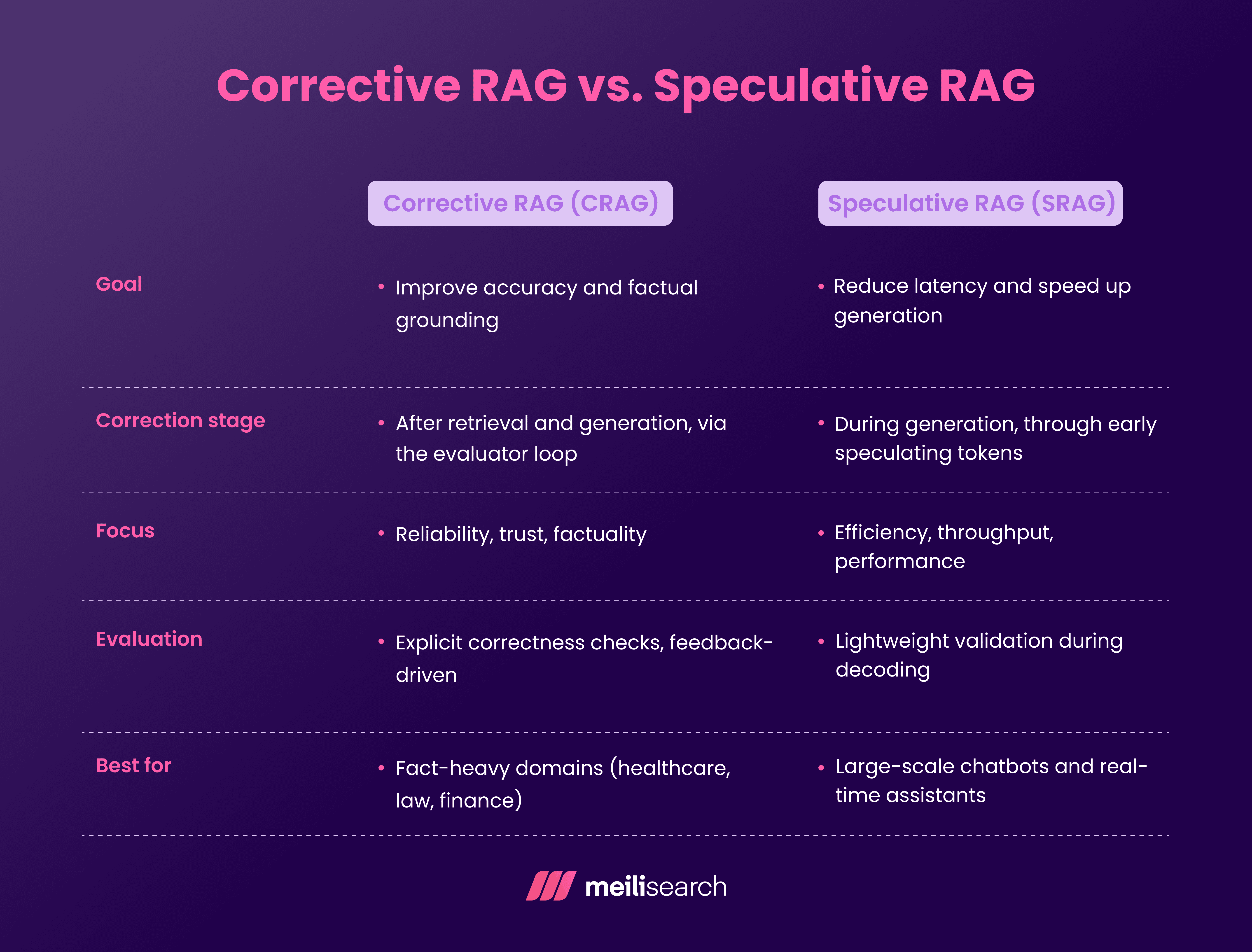 Corrective RAG vs. Speculative RAG

| | Corrective RAG (CRAG) | Speculative RAG (SRAG) |
|---|---|---|
| Goal | • Improve accuracy and factual grounding | • Reduce latency and speed up generation |
| Correction stage | • After retrieval and generation, via the evaluator loop | • During generation, through early speculating tokens |
| Focus | • Reliability, trust, factuality | • Efficiency, throughput, performance |
| Evaluation | • Explicit correctness checks, feedback-driven | • Lightweight validation during decoding |
| Best for | • Fact-heavy domains (healthcare, law, finance) | • Large-scale chatbots and real-time assistants |

meilisearch